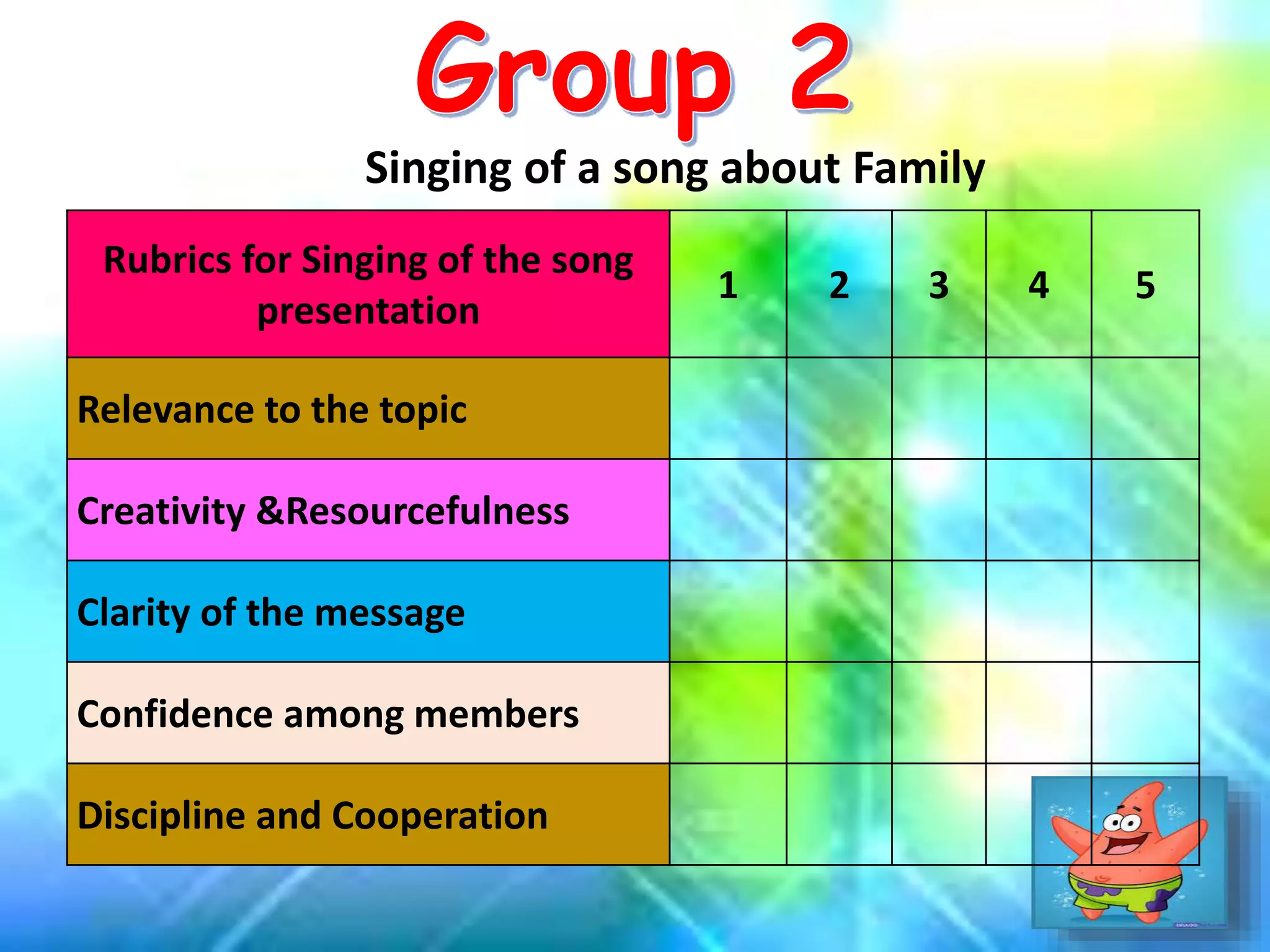 Group 2

Singing of a song about Family

| Rubrics for Singing of the song presentation | 1 | 2 | 3 | 4 | 5 |
|---|---|---|---|---|---|
| Relevance to the topic | | | | | |
| Creativity &Resourcefulness | | | | | |
| Clarity of the message | | | | | |
| Confidence among members | | | | | |
| Discipline and Cooperation | | | | | |